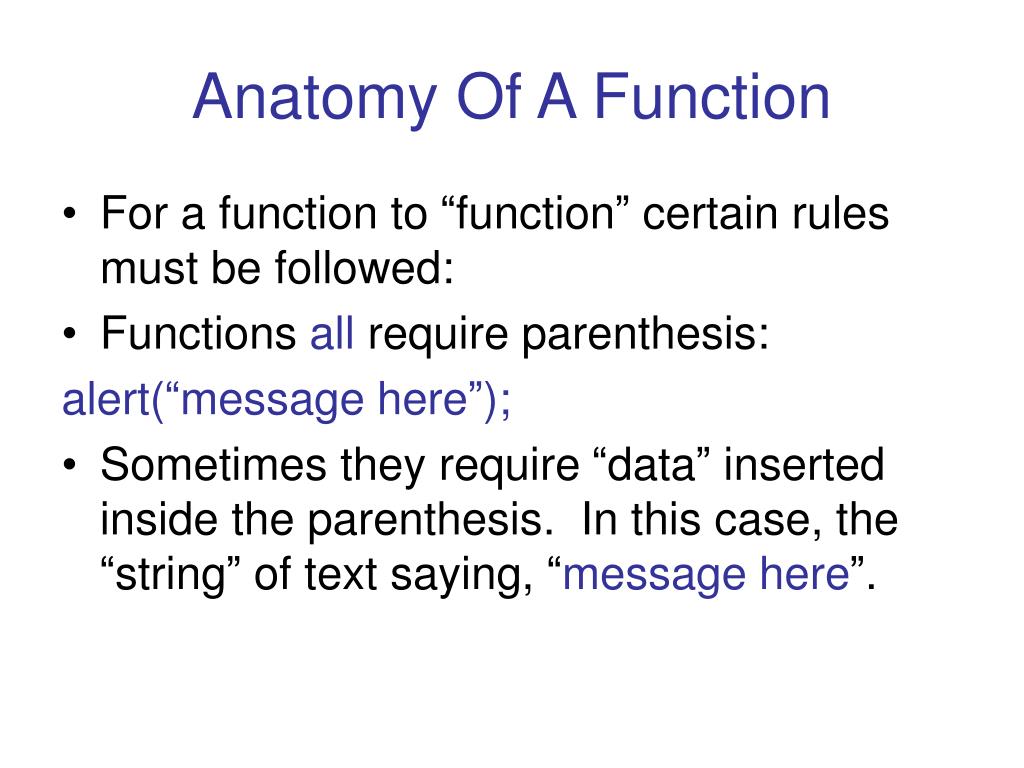 Anatomy Of A Function

• For a function to “function” certain rules must be followed:
• Functions all require parenthesis:

alert(“message here”);

• Sometimes they require “data” inserted inside the parenthesis. In this case, the “string” of text saying, “message here”.